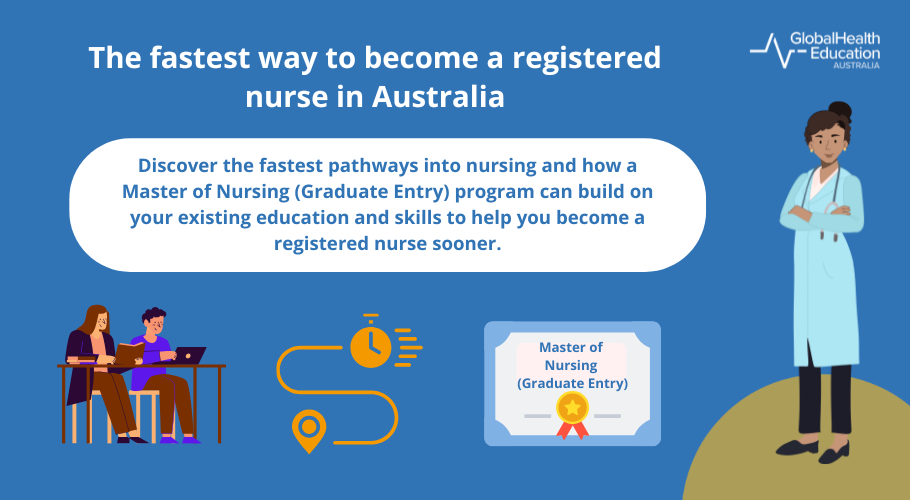 The fastest way to become a registered nurse in Australia

GlobalHealth Education AUSTRALIA

Discover the fastest pathways into nursing and how a Master of Nursing (Graduate Entry) program can build on your existing education and skills to help you become a registered nurse sooner.

Master of Nursing (Graduate Entry)